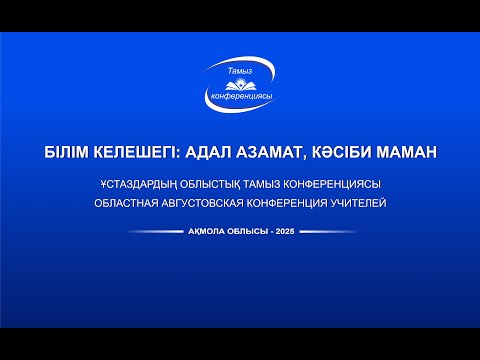 Тамыз конференциясы

БІЛІМ КЕЛЕШЕГІ: АДАЛ АЗАМАТ, КӘСІБИ МАМАН

ҰСТАЗДАРДЫҢ ОБЛЫСТЫҚ ТАМЫЗ КОНФЕРЕНЦИЯСЫ
ОБЛАСТНАЯ АВГУСТОВСКАЯ КОНФЕРЕНЦИЯ УЧИТЕЛЕЙ

АҚМОЛА ОБЛЫСЫ - 2025